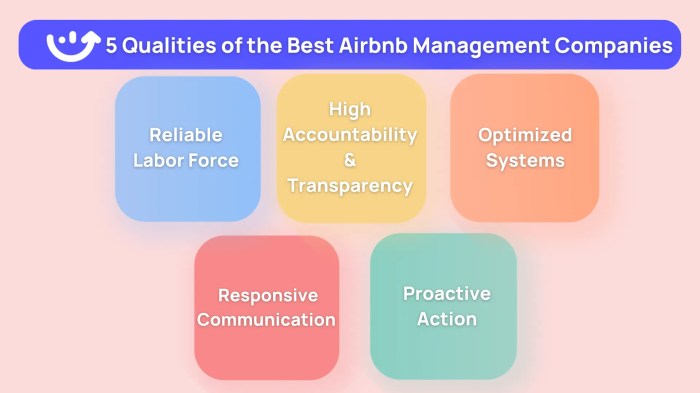 5 Qualities of the Best Airbnb Management Companies

Reliable Labor Force

High Accountability & Transparency

Optimized Systems

Responsive Communication

Proactive Action